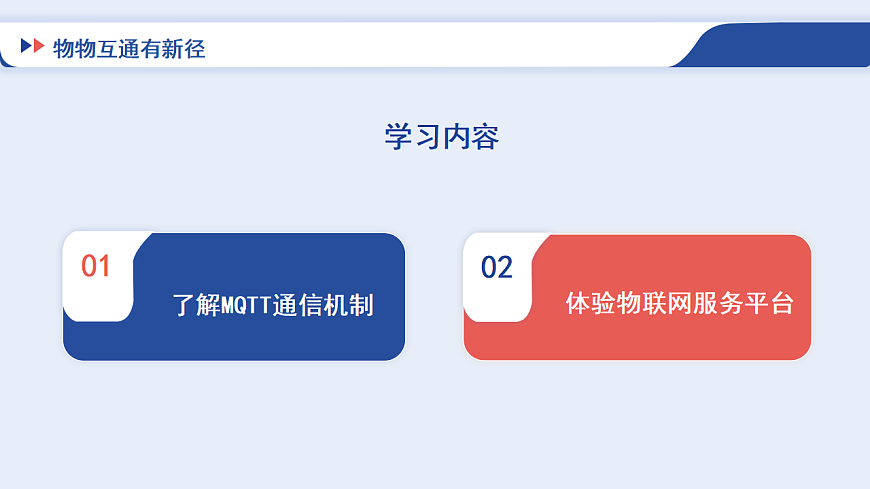 物物互通有新径

学习内容

01
了解MQTT通信机制

02
体验物联网服务平台